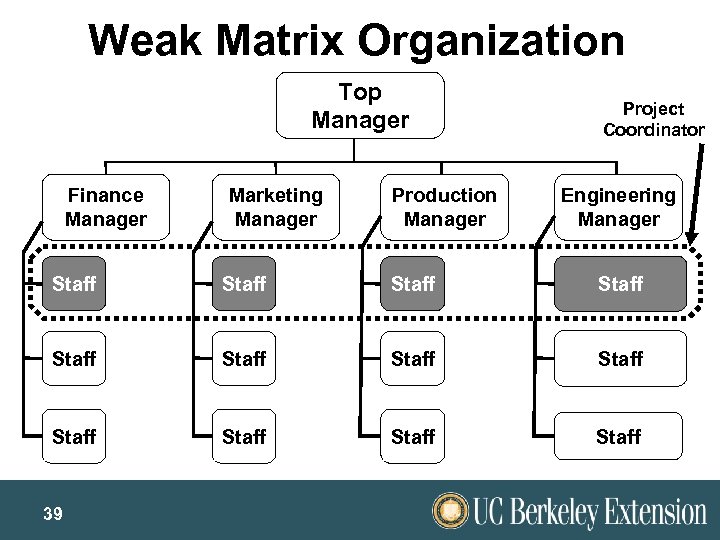 Weak Matrix Organization

Top Manager

Project Coordinator

Finance Manager

Marketing Manager

Production Manager

Engineering Manager

Staff

Staff

Staff

Staff

Staff

Staff

Staff

Staff

Staff

Staff

Staff

Staff

39

UC Berkeley Extension